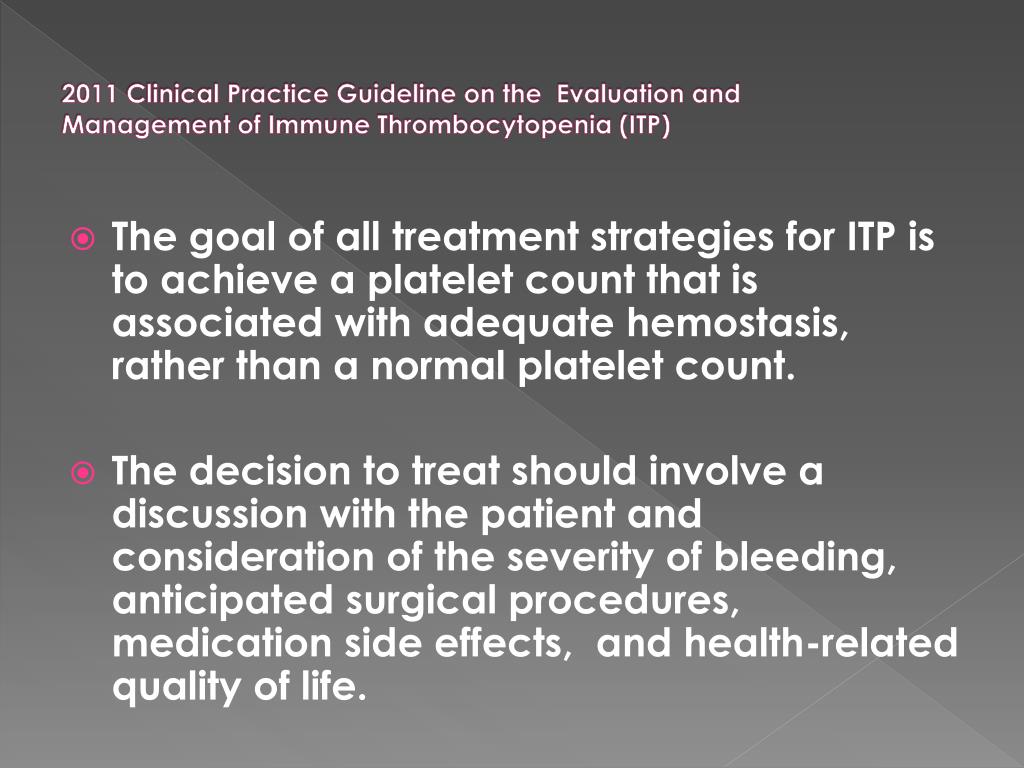 2011 Clinical Practice Guideline on the Evaluation and Management of Immune Thrombocytopenia (ITP)

The goal of all treatment strategies for ITP is to achieve a platelet count that is associated with adequate hemostasis, rather than a normal platelet count.

The decision to treat should involve a discussion with the patient and consideration of the severity of bleeding, anticipated surgical procedures, medication side effects, and health-related quality of life.